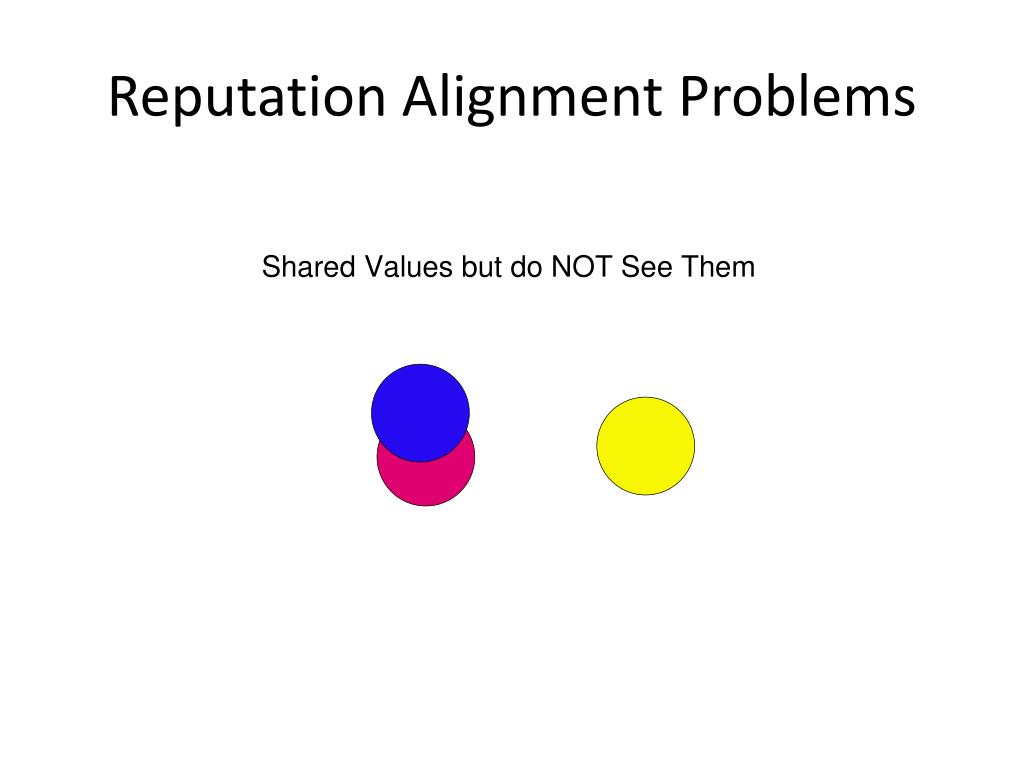 Reputation Alignment Problems

Shared Values but do NOT See Them